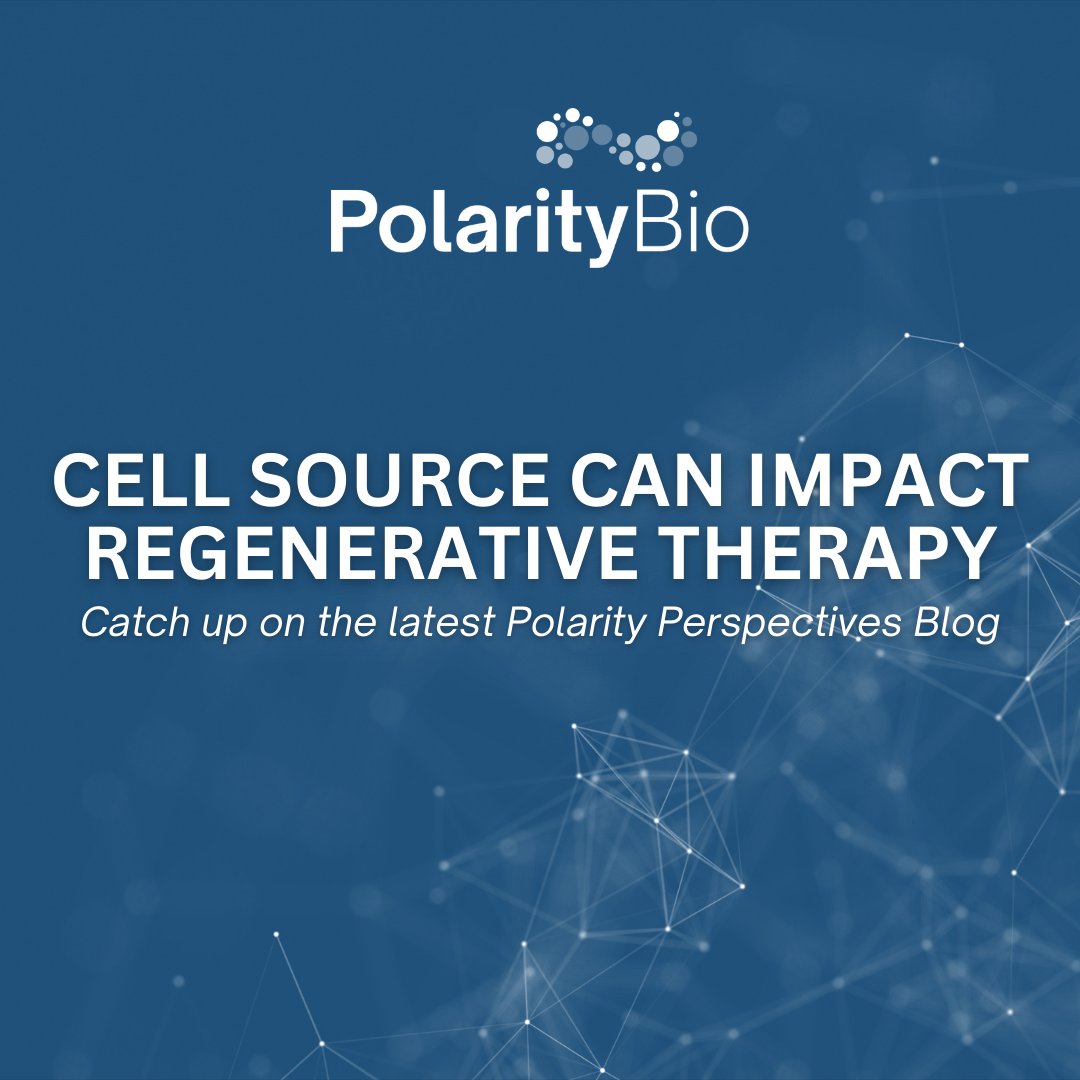 PolarityBio

CELL SOURCE CAN IMPACT REGENERATIVE THERAPY

Catch up on the latest Polarity Perspectives Blog